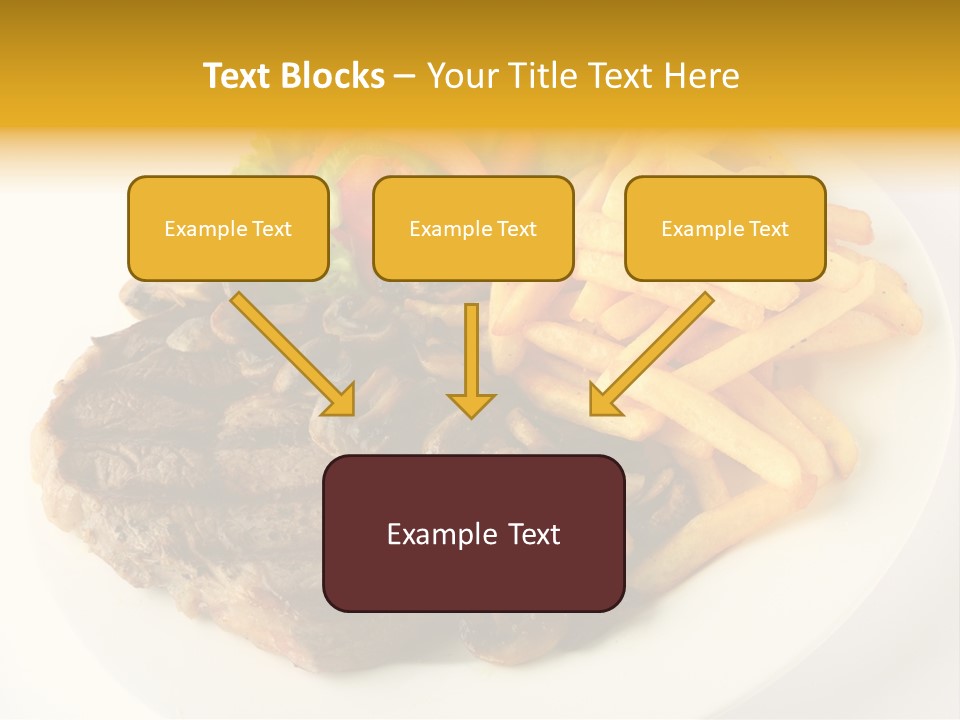 Text Blocks – Your Title Text Here

Example Text

Example Text

Example Text

Example Text